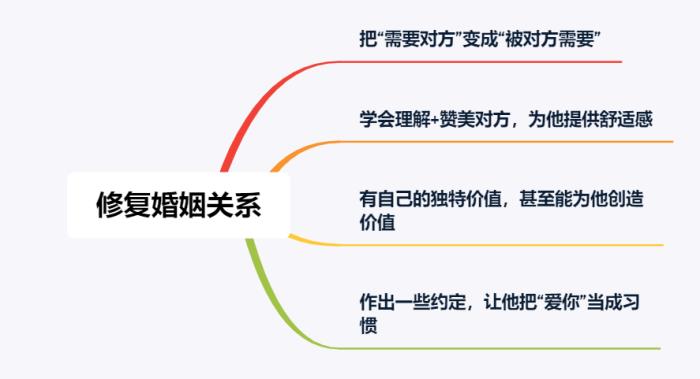 修复婚姻关系

把“需要对方”变成“被对方需要”

学会理解+赞美对方，为他提供舒适感

有自己的独特价值，甚至能为他创造价值

作出一些约定，让他把“爱你”当成习惯